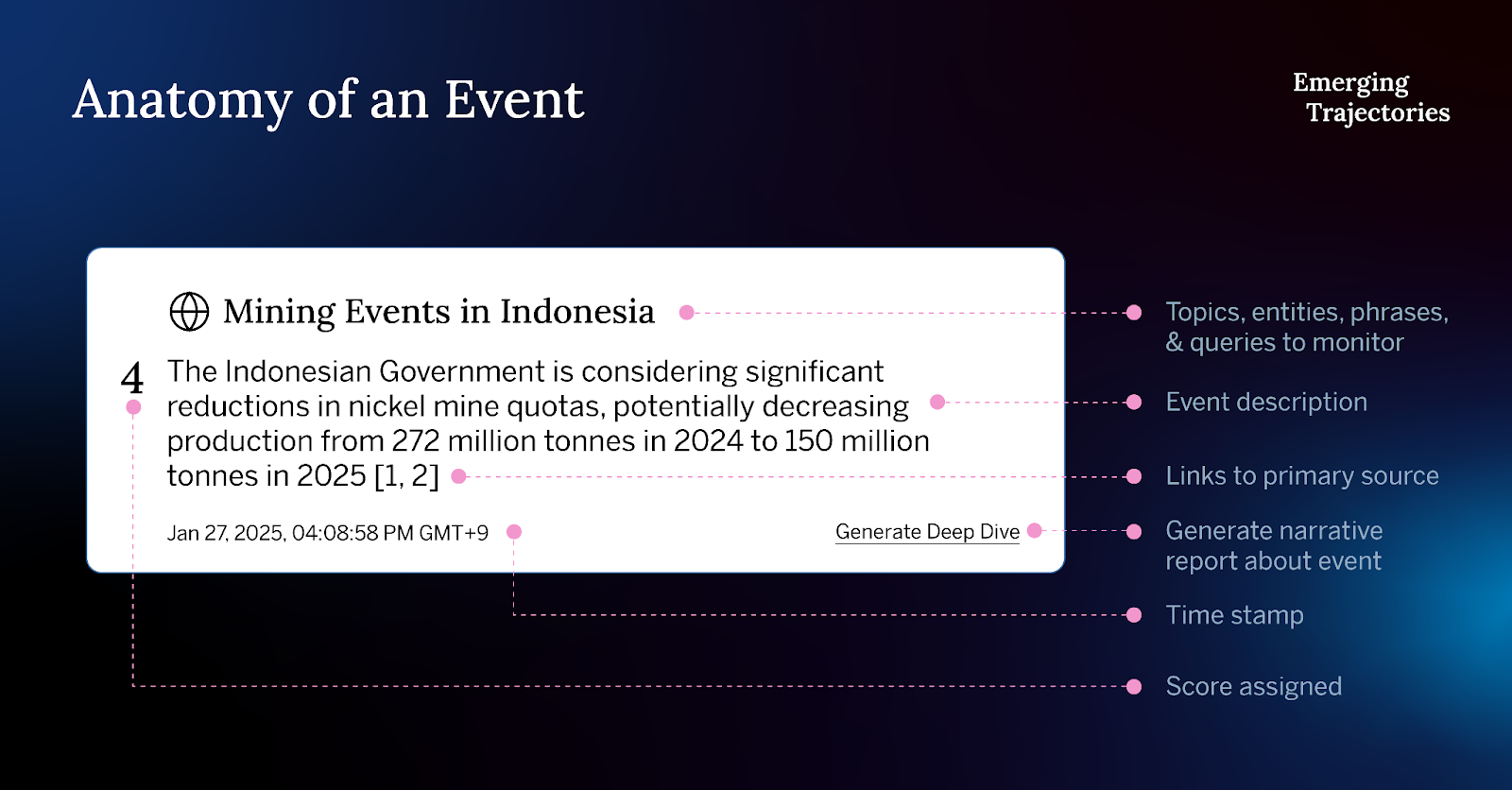 Anatomy of an Event

Emerging Trajectories

Mining Events in Indonesia

4

The Indonesian Government is considering significant reductions in nickel mine quotas, potentially decreasing production from 272 million tonnes in 2024 to 150 million tonnes in 2025 [1, 2]

Jan 27, 2025, 04:08:58 PM GMT+9

Generate Deep Dive

Topics, entities, phrases, & queries to monitor

Event description

Links to primary source

Generate narrative report about event

Time stamp

Score assigned